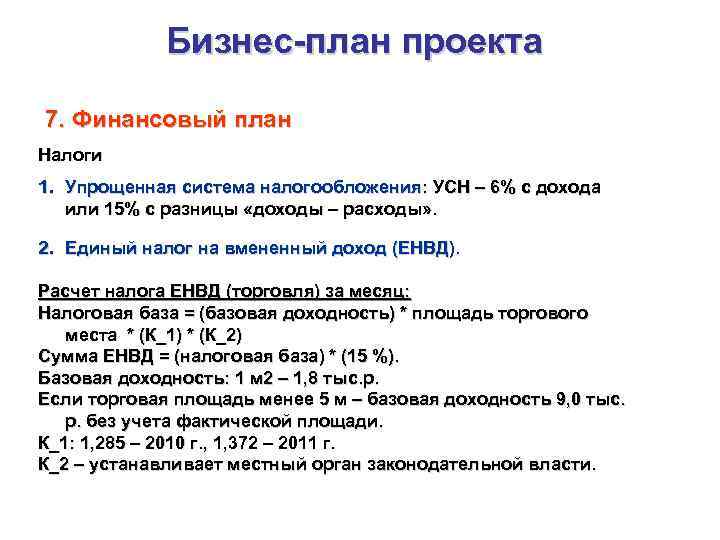 Бизнес-план проекта

7. Финансовый план

Налоги

1. Упрощенная система налогообложения: УСН – 6% с дохода или 15% с разницы «доходы – расходы».

2. Единый налог на вмененный доход (ЕНВД).

Расчет налога ЕНВД (торговля) за месяц:
Налоговая база = (базовая доходность) * площадь торгового места * (К_1) * (К_2)
Сумма ЕНВД = (налоговая база) * (15 %).
Базовая доходность: 1 м2 – 1,8 тыс.р.
Если торговая площадь менее 5 м – базовая доходность 9,0 тыс. р. без учета фактической площади.
К_1: 1,285 – 2010 г., 1,372 – 2011 г.
К_2 – устанавливает местный орган законодательной власти.